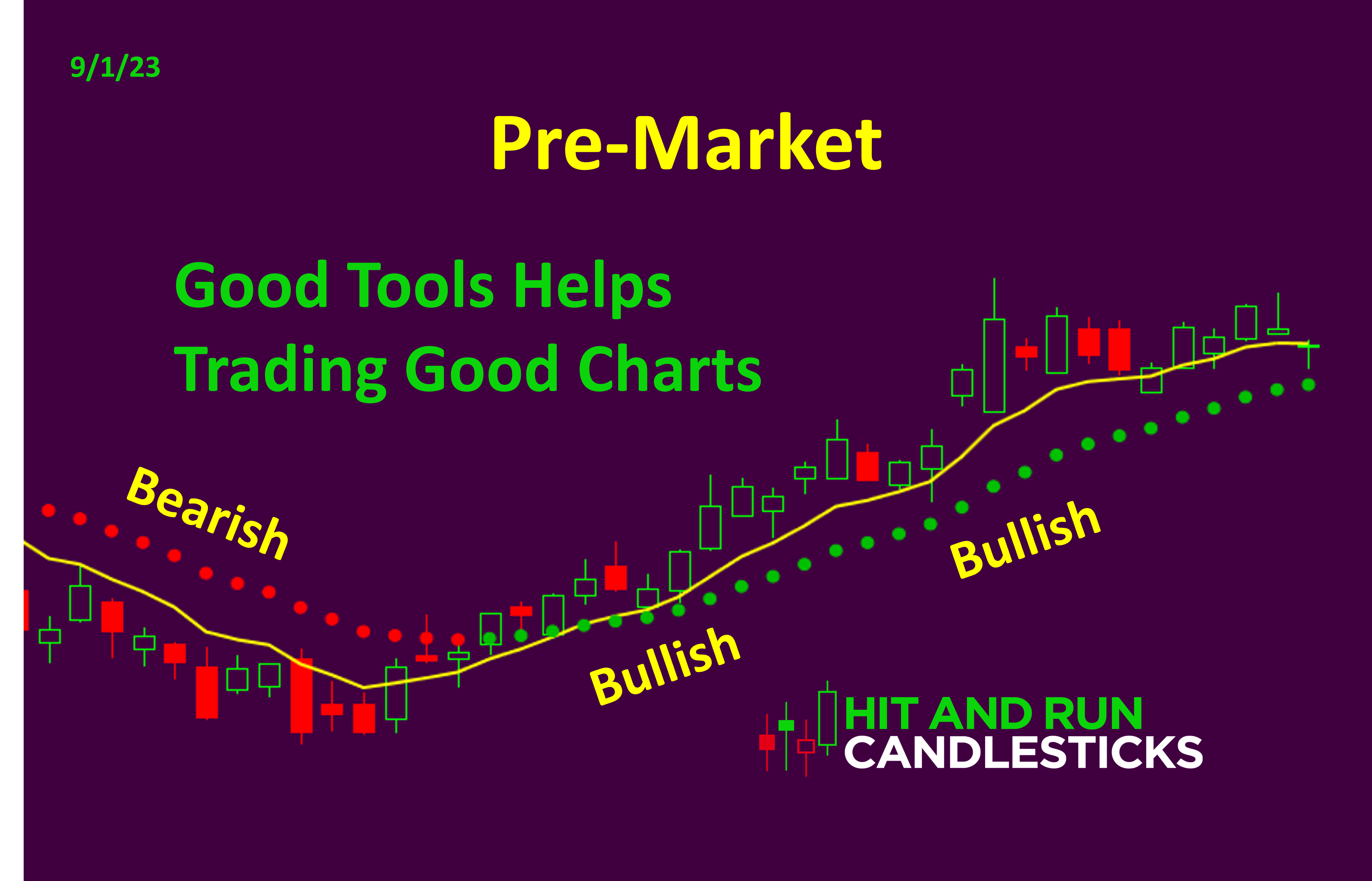 9/1/23

Pre-Market

Good Tools Helps Trading Good Charts

Bearish

Bullish

Bullish

HIT AND RUN CANDLESTICKS